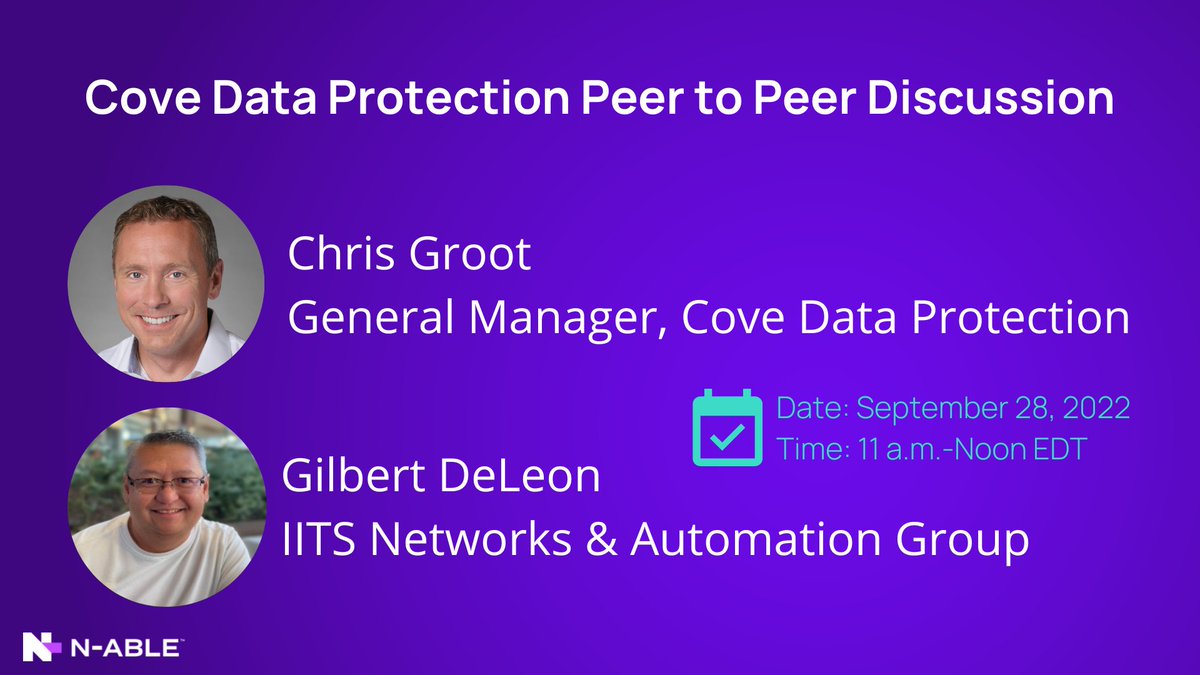 Cove Data Protection Peer to Peer Discussion

Chris Groot
General Manager, Cove Data Protection

Date: September 28, 2022
Time: 11 a.m.-Noon EDT

Gilbert DeLeon
IITS Networks & Automation Group

N-ABLE™